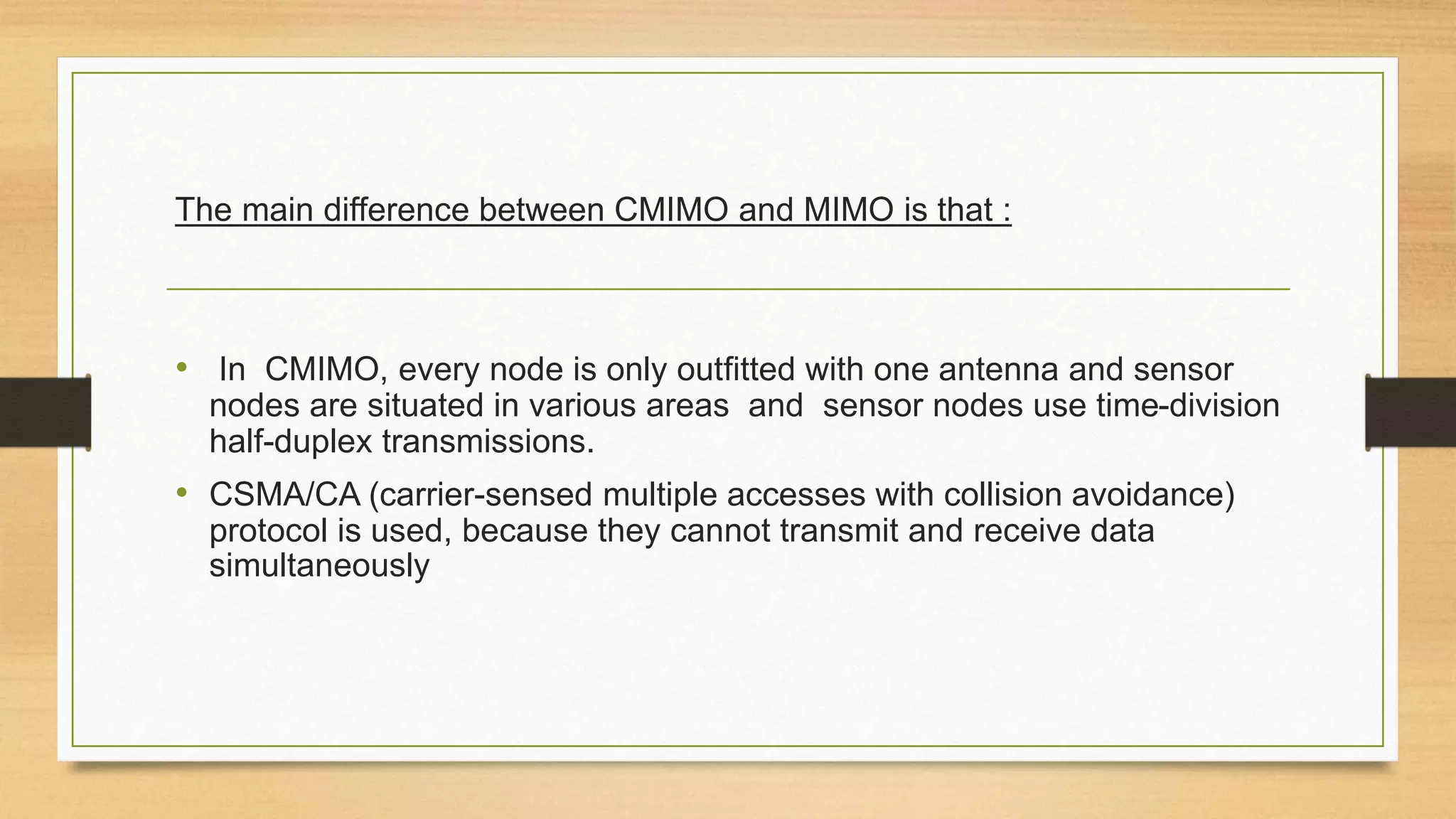 The main difference between CMIMO and MIMO is that :

• In CMIMO, every node is only outfitted with one antenna and sensor nodes are situated in various areas and sensor nodes use time-division half-duplex transmissions.
• CSMA/CA (carrier-sensed multiple accesses with collision avoidance) protocol is used, because they cannot transmit and receive data simultaneously